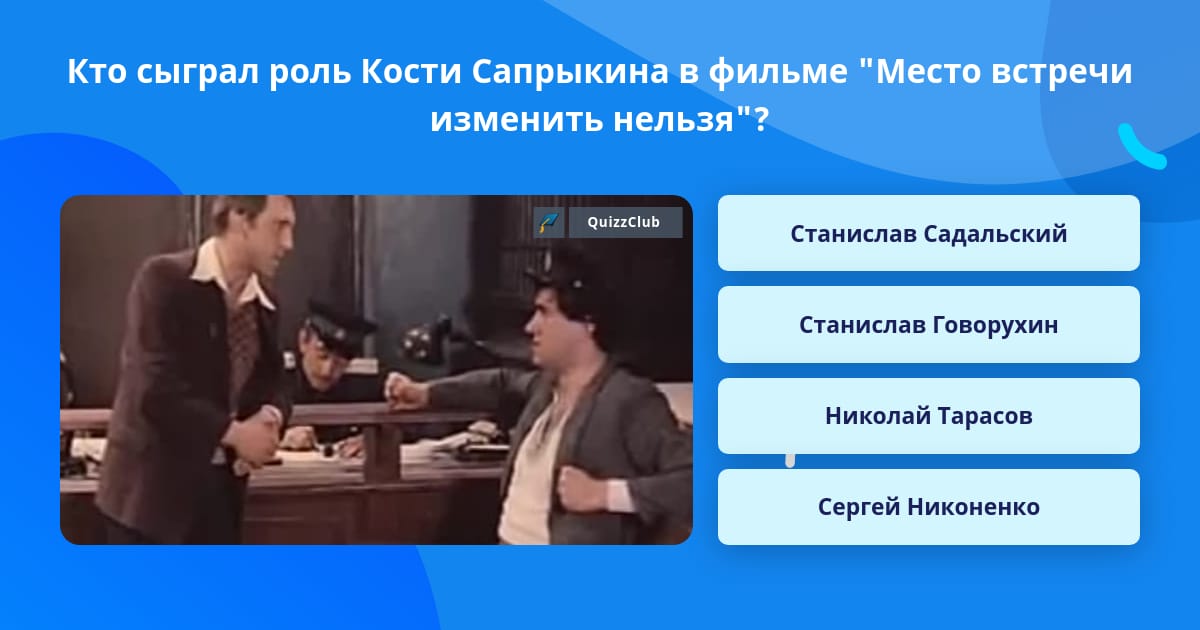 Кто сыграл роль Кости Сапрыкина в фильме "Место встречи изменить нельзя"?

QuizzClub

Станислав Садальский

Станислав Говорухин

Николай Тарасов

Сергей Никоненко